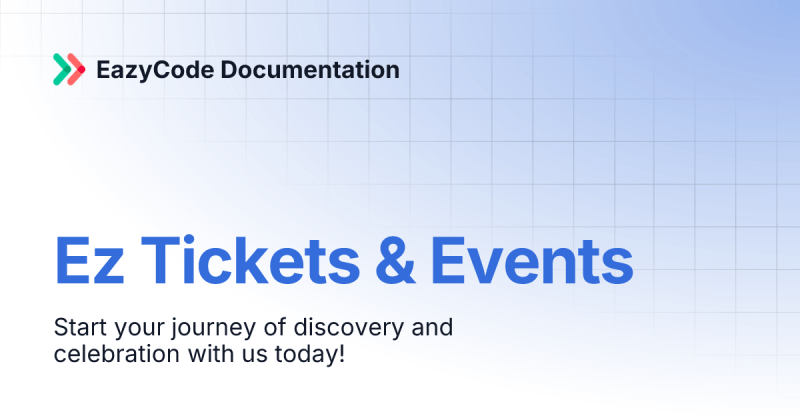 EazyCode Documentation

Ez Tickets & Events

Start your journey of discovery and celebration with us today!